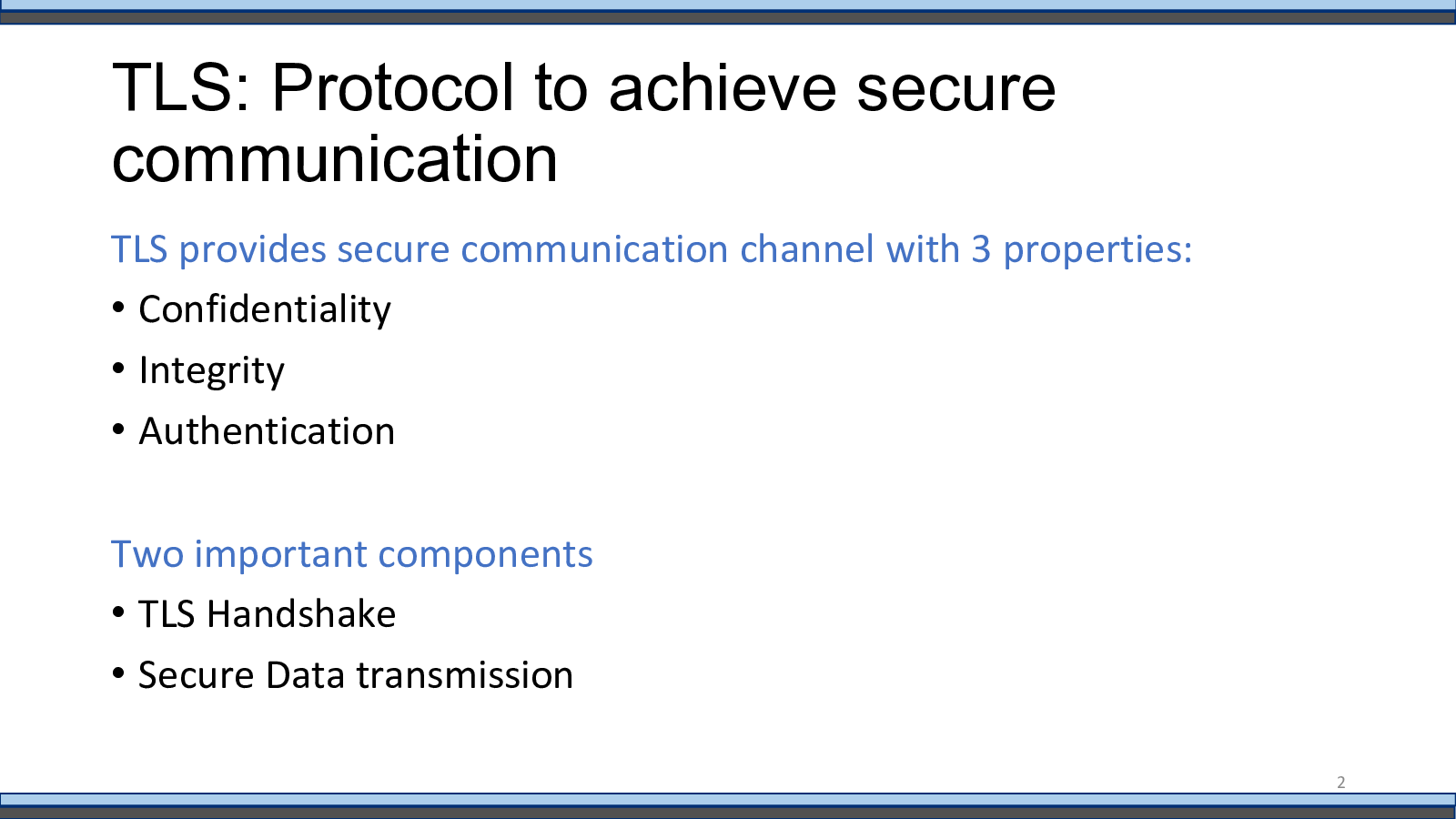 TLS: Protocol to achieve secure communication

TLS provides secure communication channel with 3 properties:

• Confidentiality
• Integrity
• Authentication

Two important components

• TLS Handshake
• Secure Data transmission

2